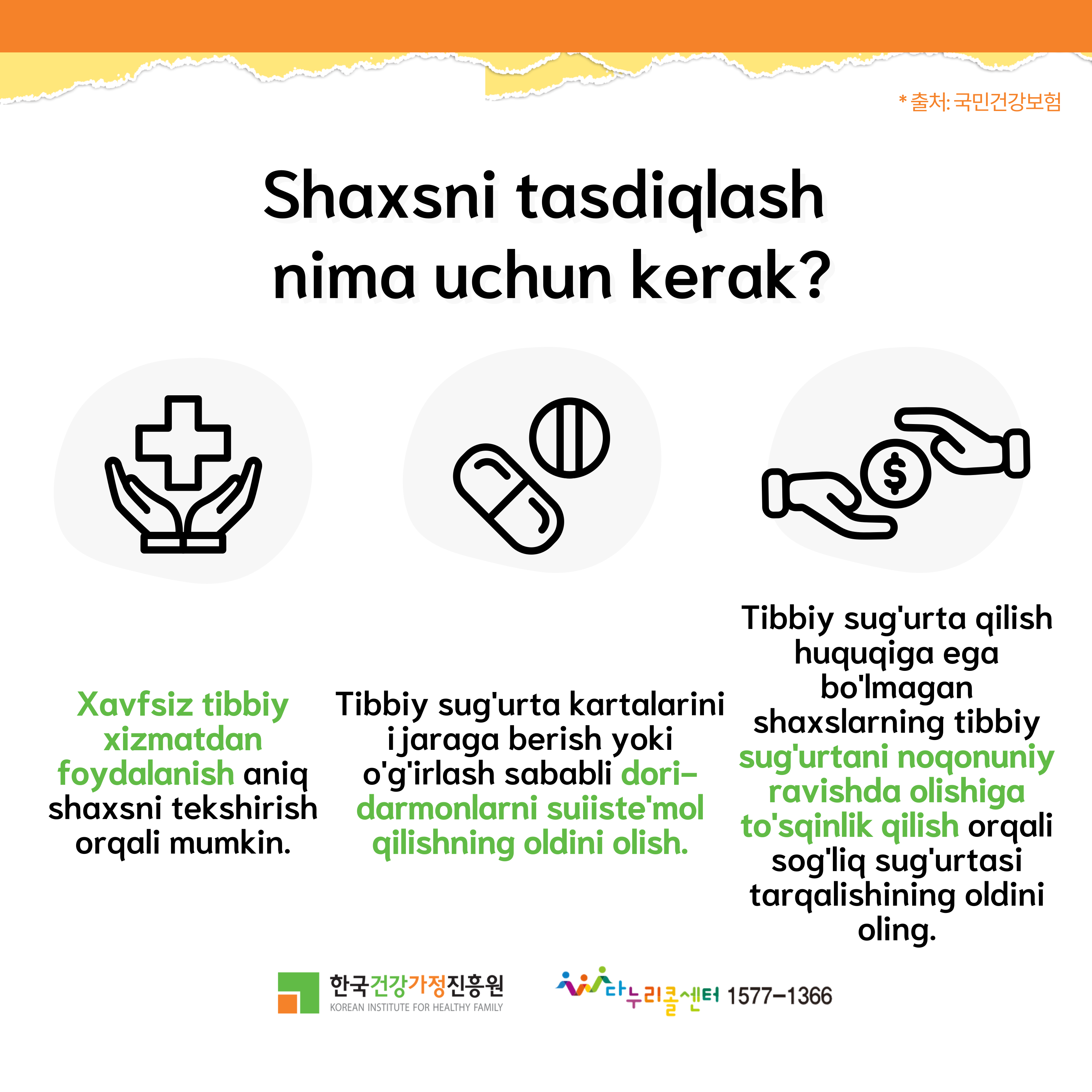 * 출처: 국민건강보험

Shaxsni tasdiqlash nima uchun kerak?

Xavfsiz tibbiy xizmatdan foydalanish aniq shaxsni tekshirish orqali mumkin.

Tibbiy sug'urta kartalarini ijaraga berish yoki o'g'irlash sababli dori-darmonlarni suiiste'mol qilishning oldini olish.

Tibbiy sug'urta qilish huquqiga ega bo'lmagan shaxslarning tibbiy sug'urtani noqonuniy ravishda olishiga to'sqinlik qilish orqali sog'liq sug'urtasi tarqalishining oldini oling.

한국건강가정진흥원 KOREAN INSTITUTE FOR HEALTHY FAMILY

다누리콜센터 1577-1366